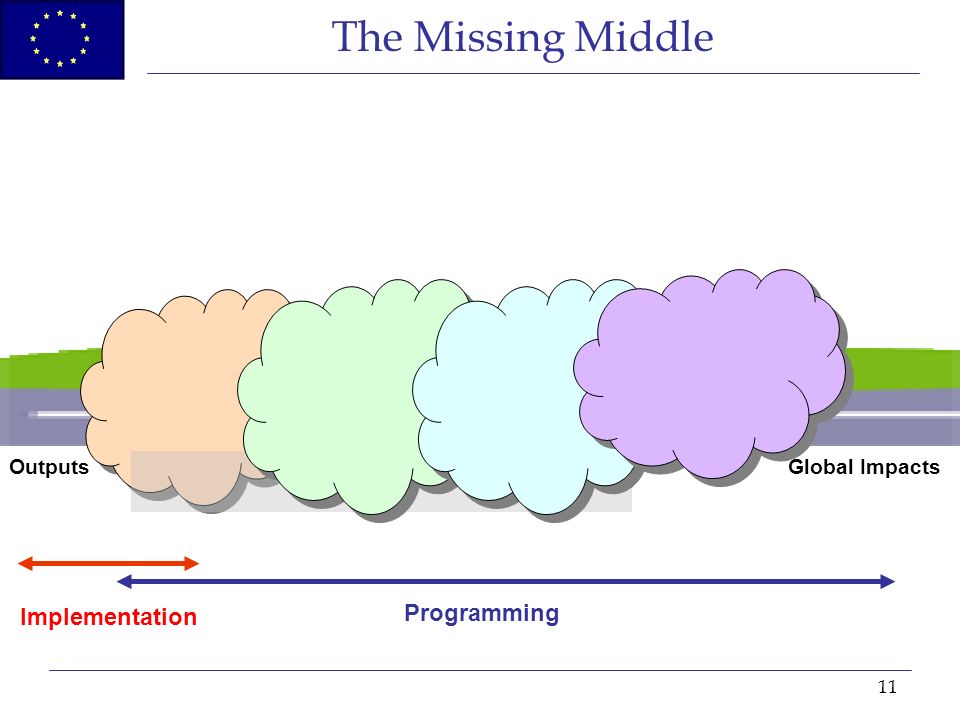 The Missing Middle

Outputs

Global Impacts

Implementation

Programming

11